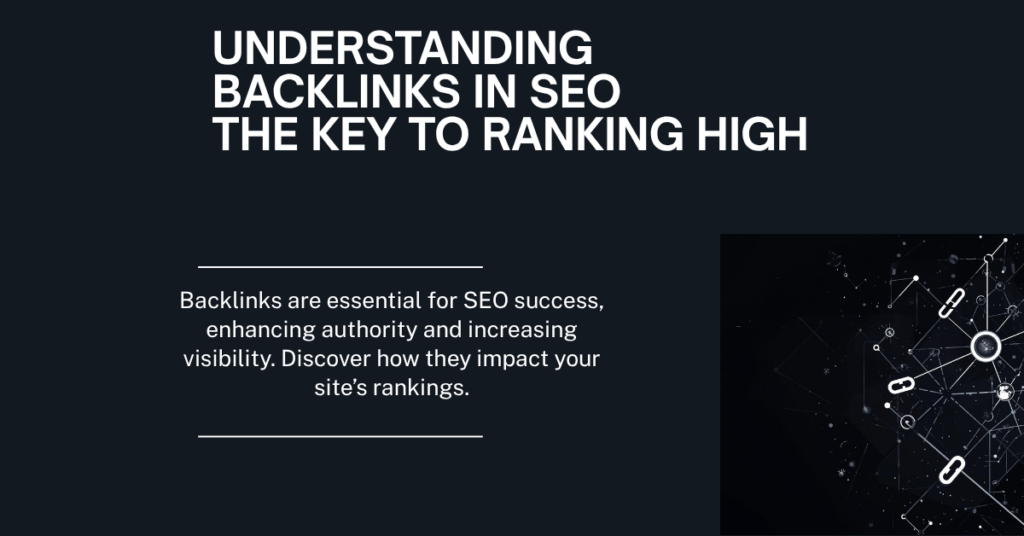 UNDERSTANDING BACKLINKS IN SEO THE KEY TO RANKING HIGH

Backlinks are essential for SEO success, enhancing authority and increasing visibility. Discover how they impact your site's rankings.